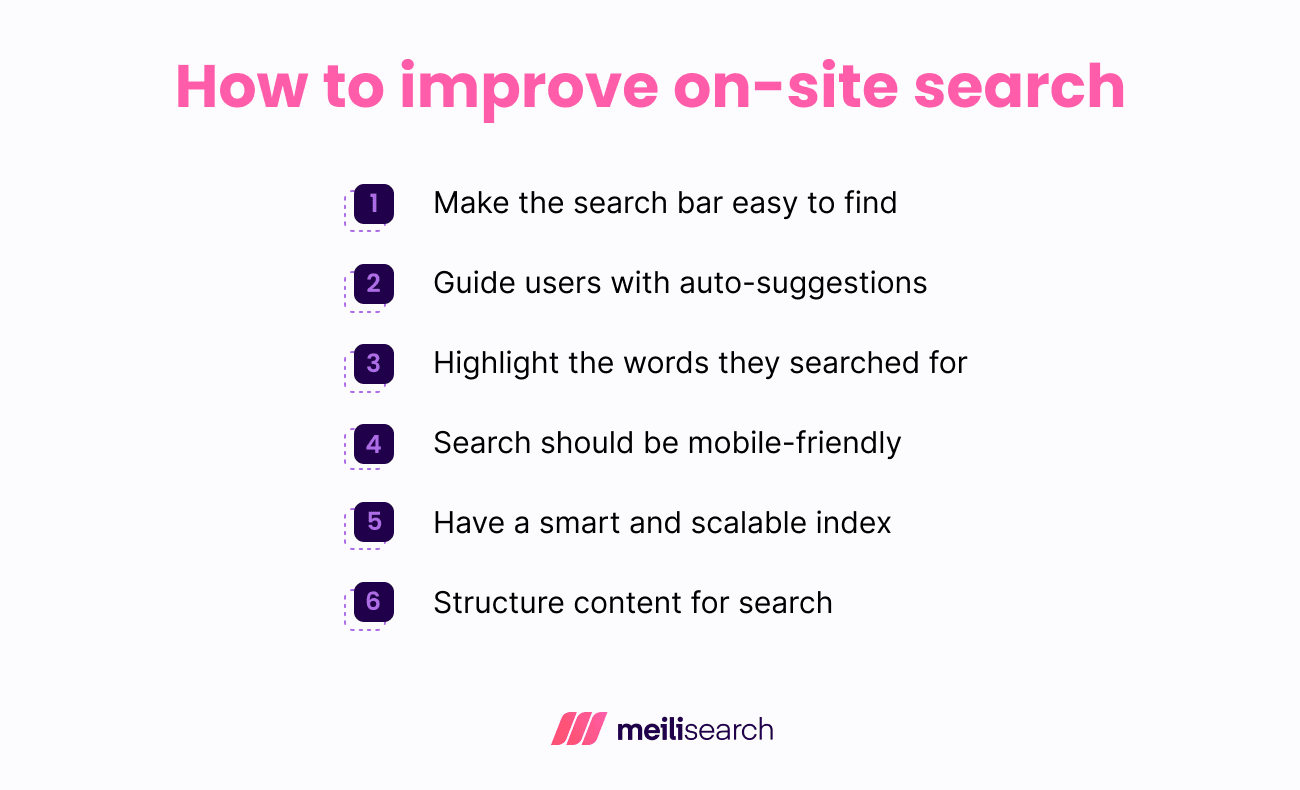 How to improve on-site search

1 Make the search bar easy to find

2 Guide users with auto-suggestions

3 Highlight the words they searched for

4 Search should be mobile-friendly

5 Have a smart and scalable index

6 Structure content for search

meilisearch